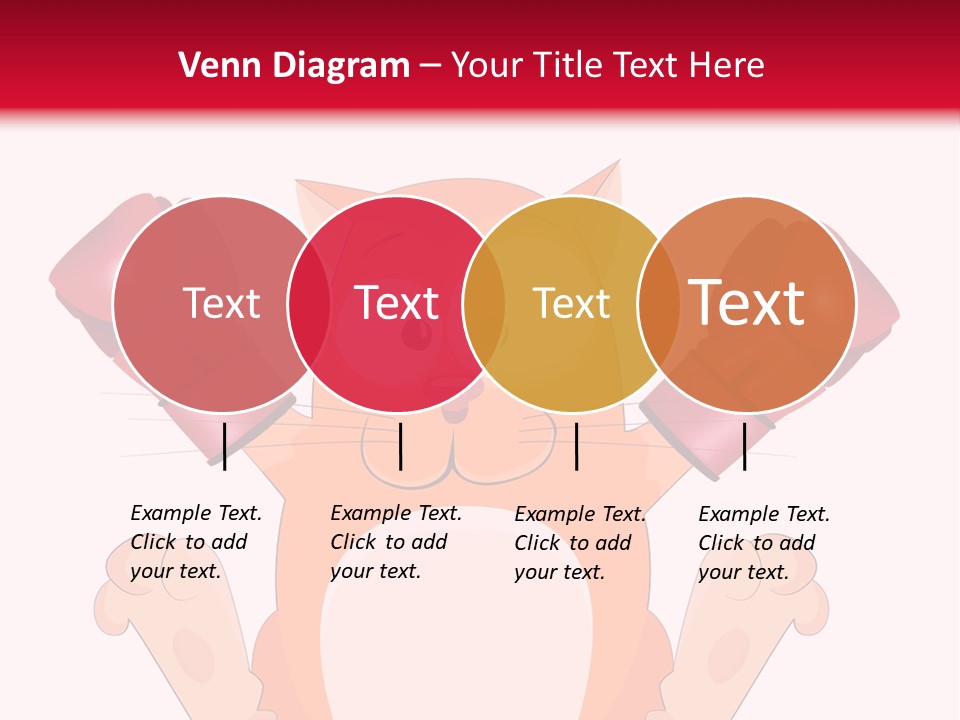 Venn Diagram – Your Title Text Here

Text

Text

Text

Text

Example Text. Click to add your text.

Example Text. Click to add your text.

Example Text. Click to add your text.

Example Text. Click to add your text.